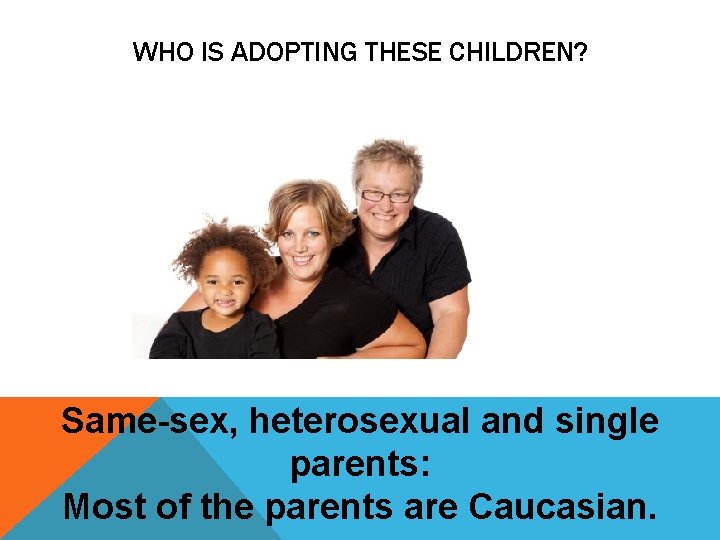 WHO IS ADOPTING THESE CHILDREN?

Same-sex, heterosexual and single parents:
Most of the parents are Caucasian.